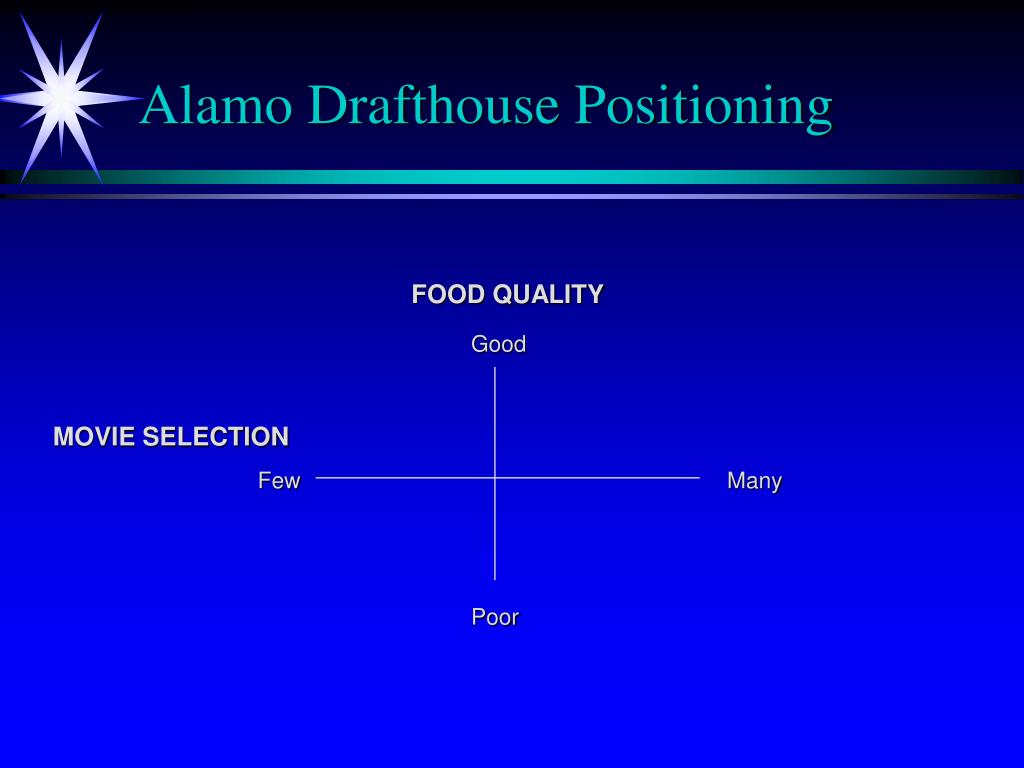 Alamo Drafthouse Positioning

FOOD QUALITY

Good

MOVIE SELECTION

Few

Many

Poor